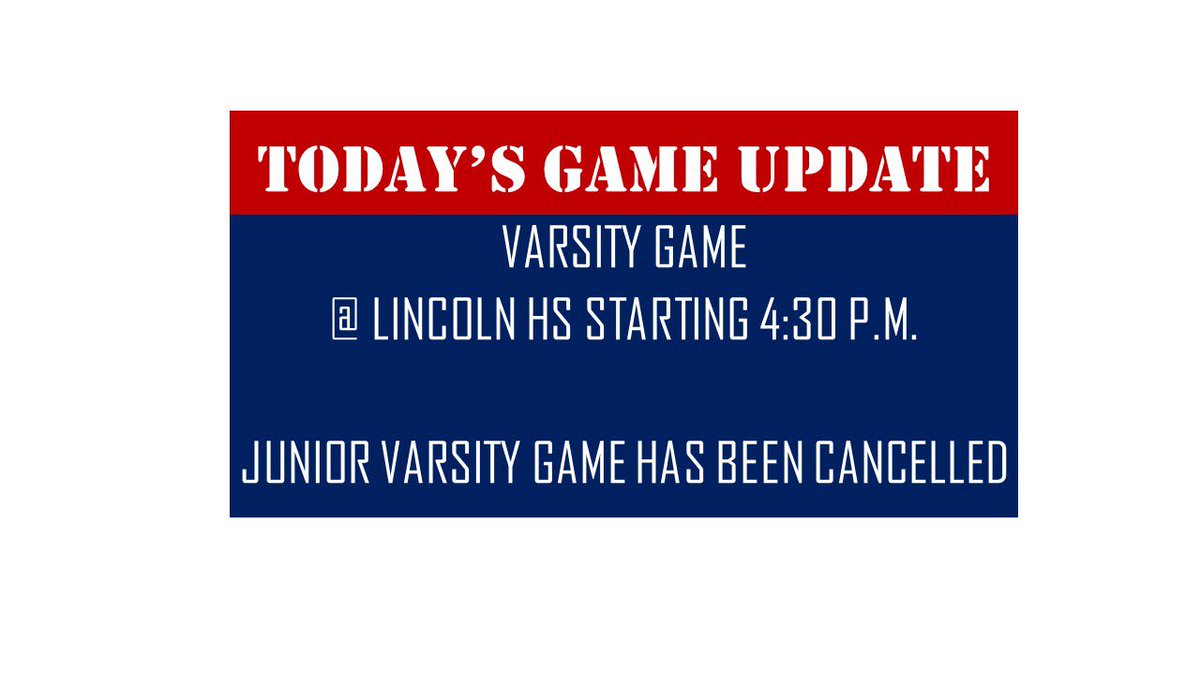 TODAY'S GAME UPDATE

VARSITY GAME
@ LINCOLN HS STARTING 4:30 P.M.

JUNIOR VARSITY GAME HAS BEEN CANCELLED